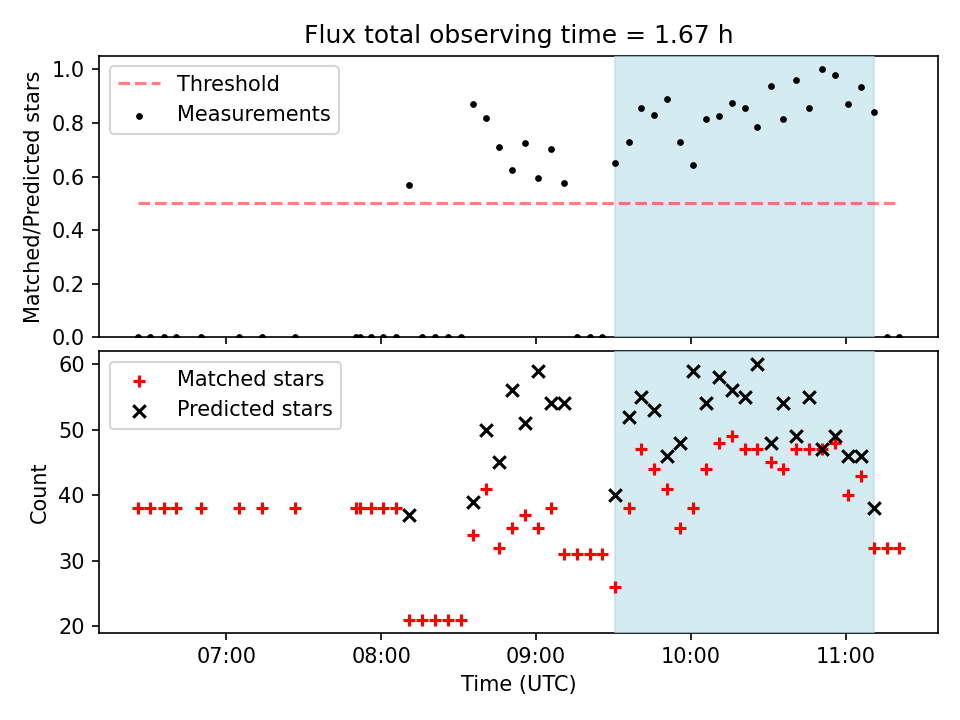 Flux total observing time = 1.67 h

Threshold
Measurements

Matched/Predicted stars

1.0
0.8
0.6
0.4
0.2
0.0

Matched stars
Predicted stars

Count

60
50
40
30
20

07:00
08:00
09:00
10:00
11:00

Time (UTC)